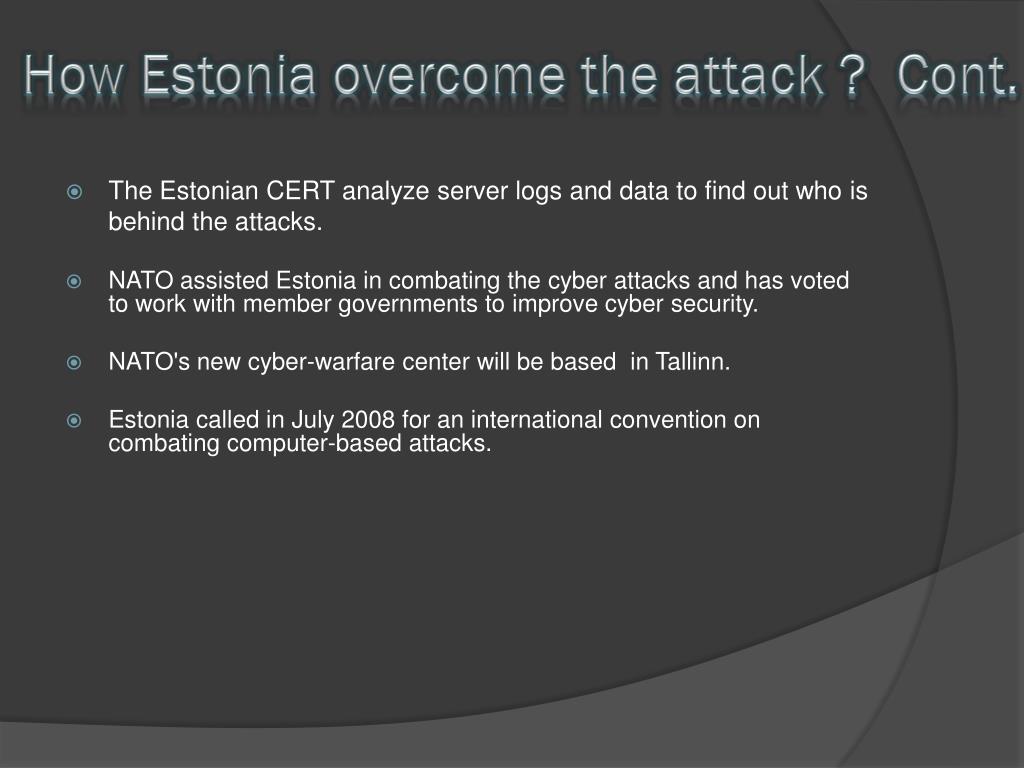 How Estonia overcome the attack ? Cont.

The Estonian CERT analyze server logs and data to find out who is behind the attacks.

NATO assisted Estonia in combating the cyber attacks and has voted to work with member governments to improve cyber security.

NATO's new cyber-warfare center will be based in Tallinn.

Estonia called in July 2008 for an international convention on combating computer-based attacks.